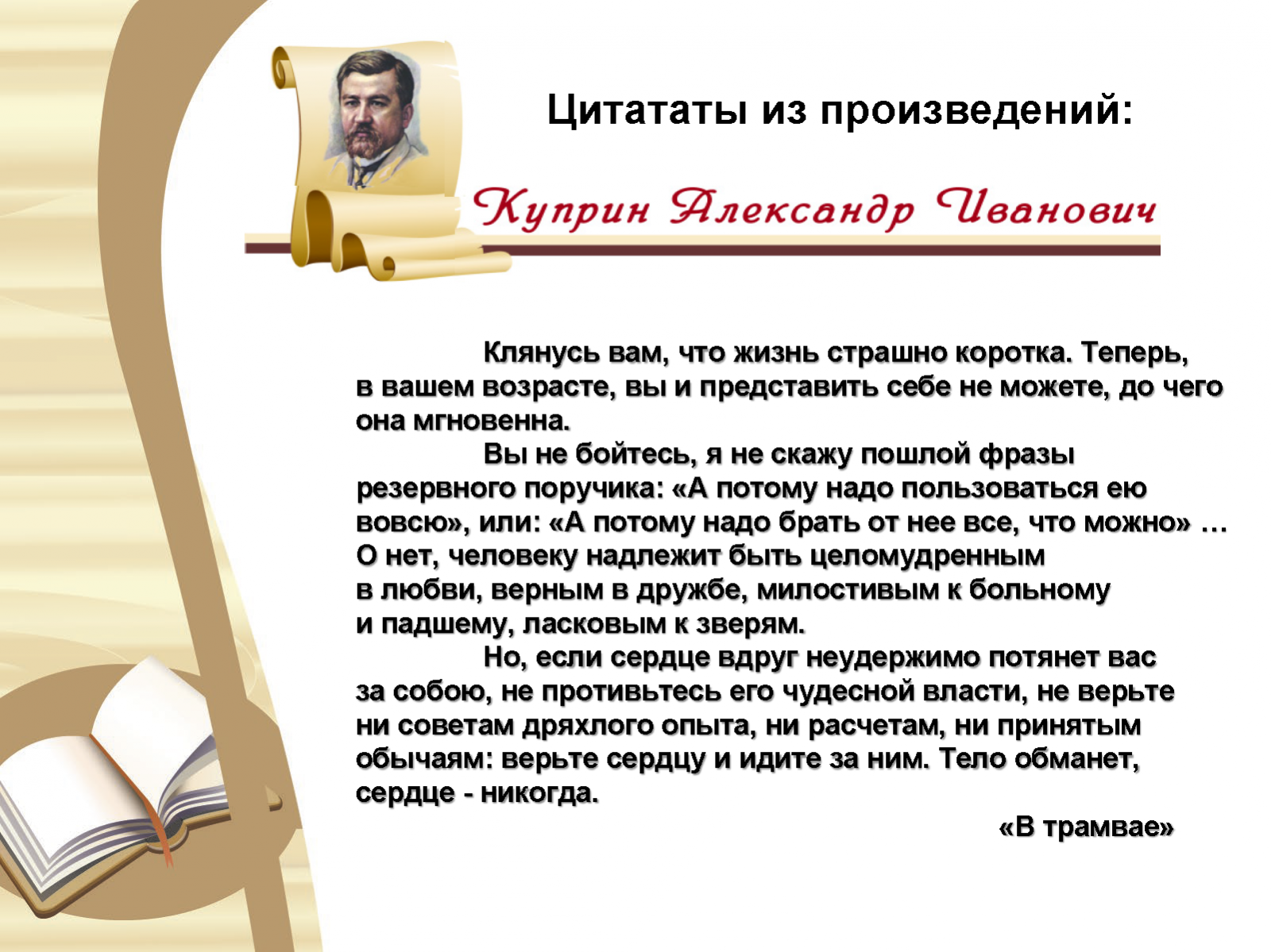 Цитататы из произведений:

Куприн Александр Иванович

Клянусь вам, что жизнь страшно коротка. Теперь, в вашем возрасте, вы и представить себе не можете, до чего она мгновенна.

Вы не бойтесь, я не скажу пошлой фразы резервного поручика: «А потому надо пользоваться ею вовсю», или: «А потому надо брать от нее все, что можно» … О нет, человеку надлежит быть целомудренным в любви, верным в дружбе, милостивым к больному и падшему, ласковым к зверям.

Но, если сердце вдруг неудержимо потянет вас за собою, не противьтесь его чудесной власти, не верьте ни советам дряхлого опыта, ни расчетам, ни принятым обычаям: верьте сердцу и идите за ним. Тело обманет, сердце - никогда.

«В трамвае»